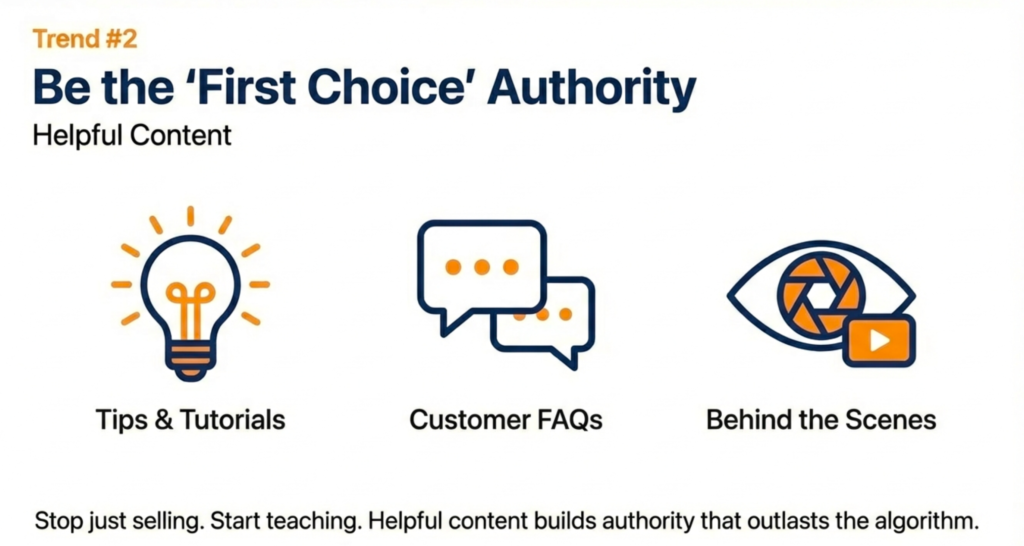 Trend #2

Be the 'First Choice' Authority

Helpful Content

Tips & Tutorials

Customer FAQs

Behind the Scenes

Stop just selling. Start teaching. Helpful content builds authority that outlasts the algorithm.